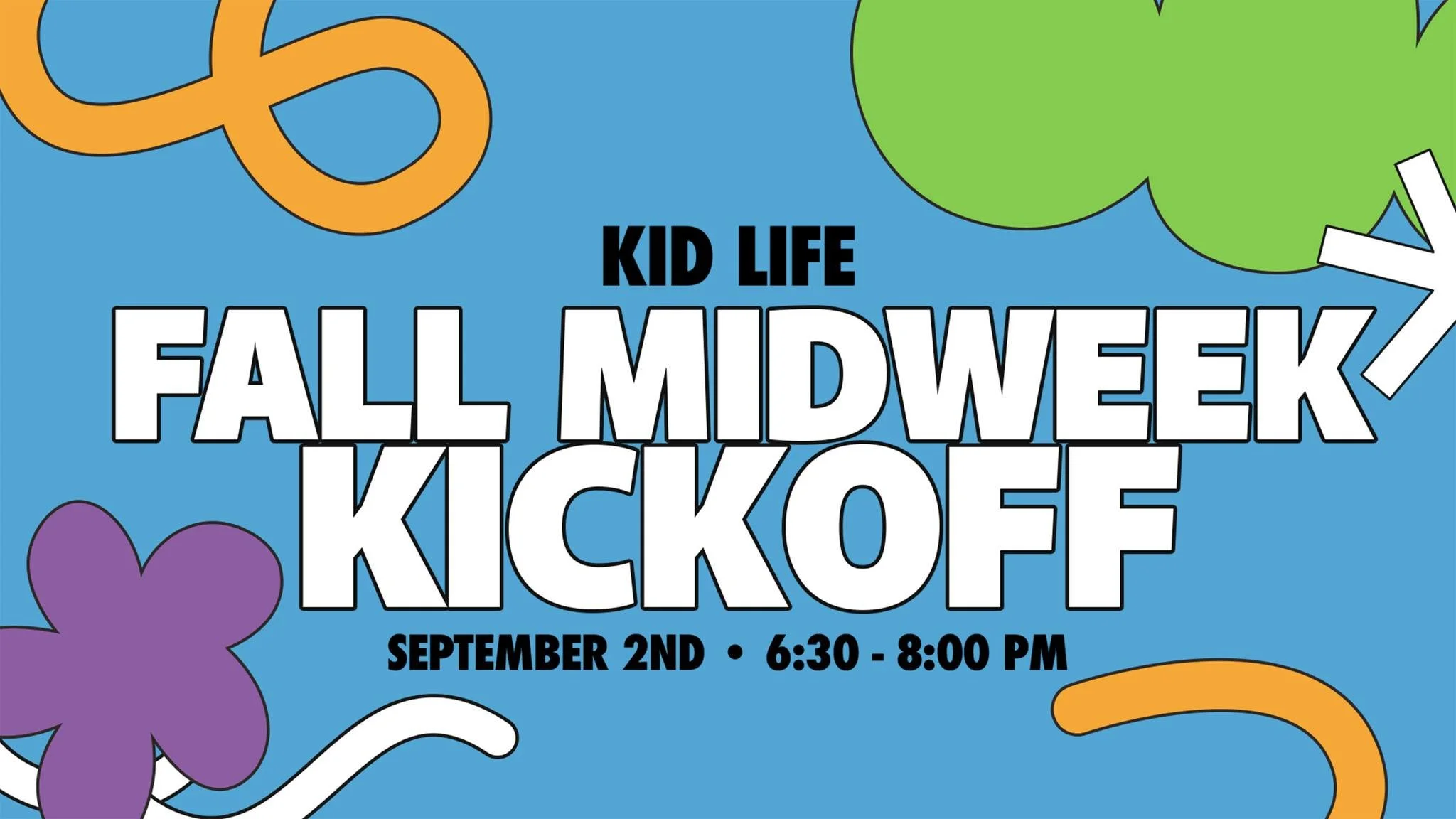 KID LIFE

FALL MIDWEEK KICKOFF

SEPTEMBER 2ND • 6:30 - 8:00 PM